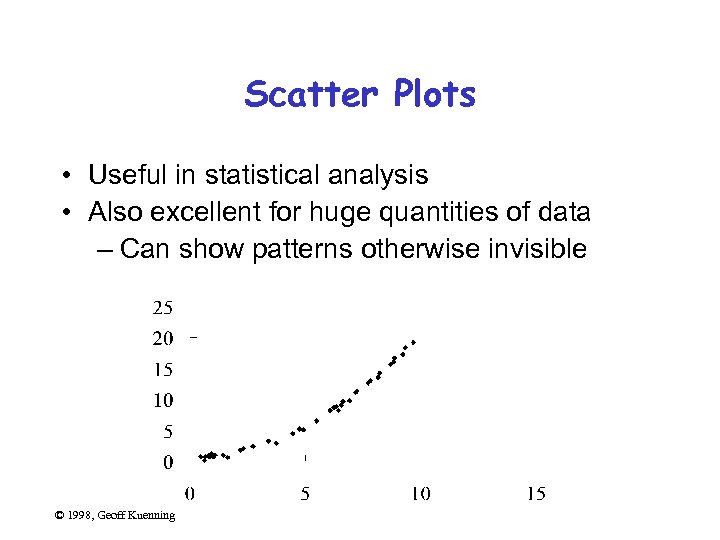 Scatter Plots

• Useful in statistical analysis
• Also excellent for huge quantities of data
– Can show patterns otherwise invisible

25
20
15
10
5
0
0 5 10 15

© 1998, Geoff Kuenning